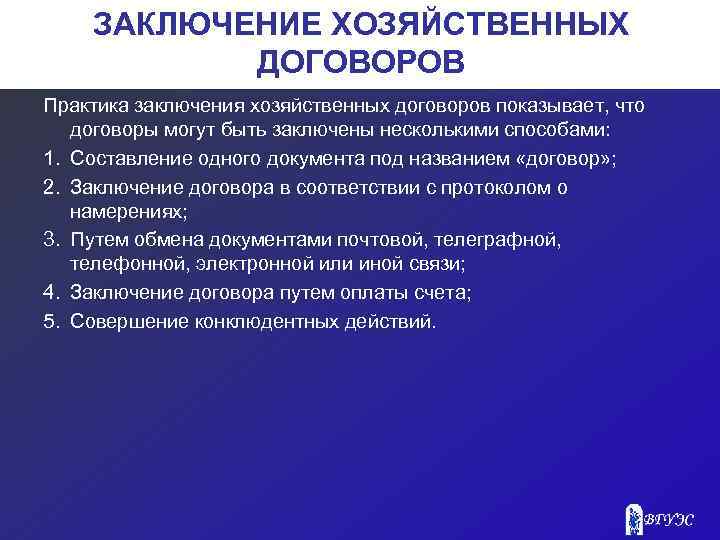 ЗАКЛЮЧЕНИЕ ХОЗЯЙСТВЕННЫХ ДОГОВОРОВ

Практика заключения хозяйственных договоров показывает, что договоры могут быть заключены несколькими способами:

1. Составление одного документа под названием «договор»;
2. Заключение договора в соответствии с протоколом о намерениях;
3. Путем обмена документами почтовой, телеграфной, телефонной, электронной или иной связи;
4. Заключение договора путем оплаты счета;
5. Совершение конклюдентных действий.

ВГУЭС